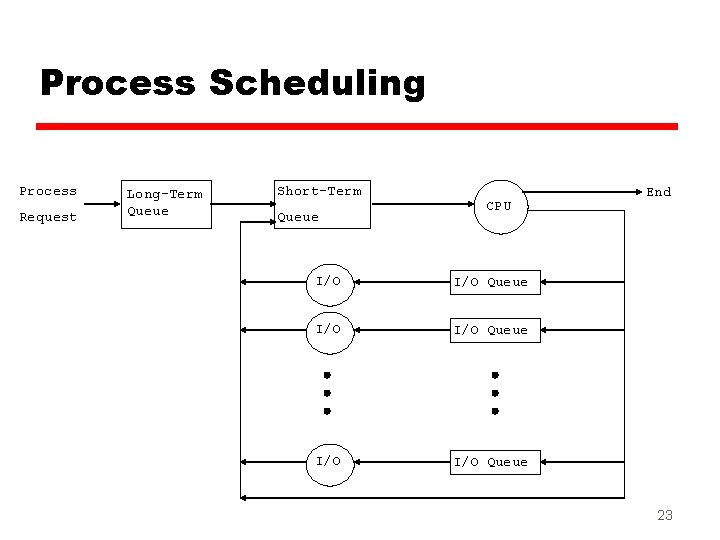 Process Scheduling

Process Request

Long-Term Queue

Short-Term Queue

CPU

End

I/O

I/O Queue

I/O

I/O Queue

I/O

I/O Queue

23